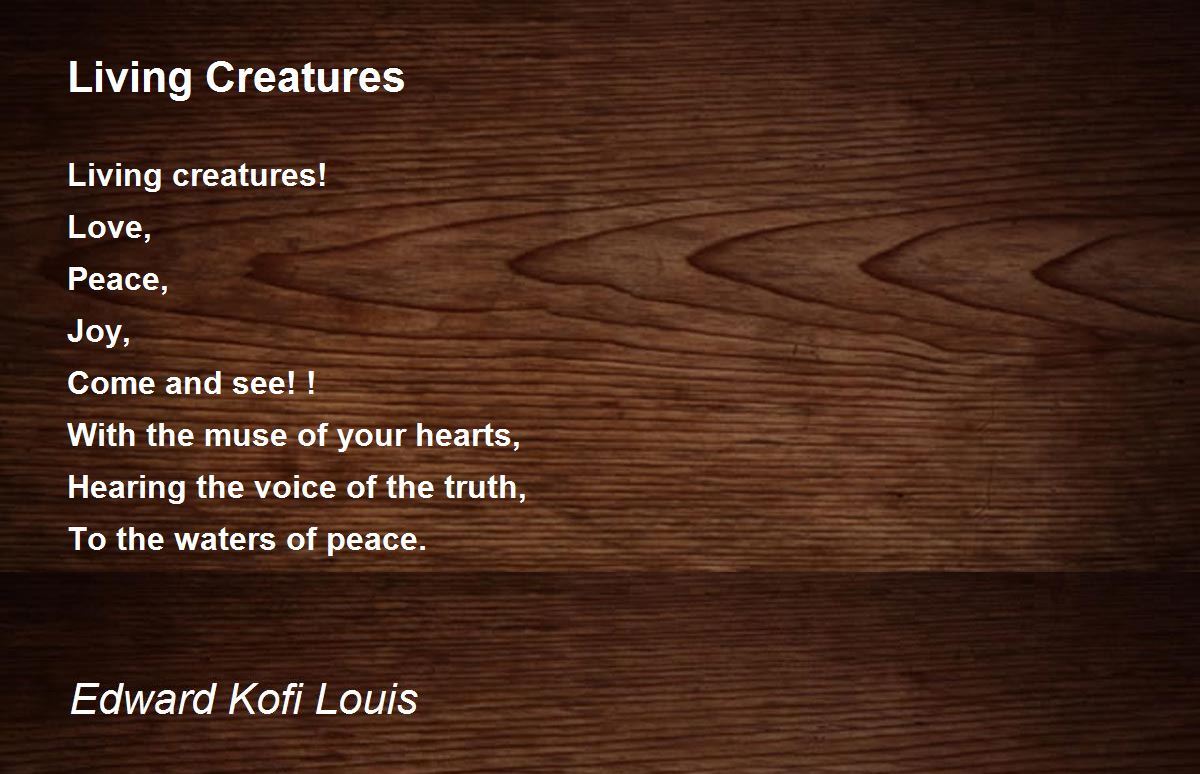 Living Creatures

Living creatures!
Love,
Peace,
Joy,
Come and see! !
With the muse of your hearts,
Hearing the voice of the truth,
To the waters of peace.

Edward Kofi Louis